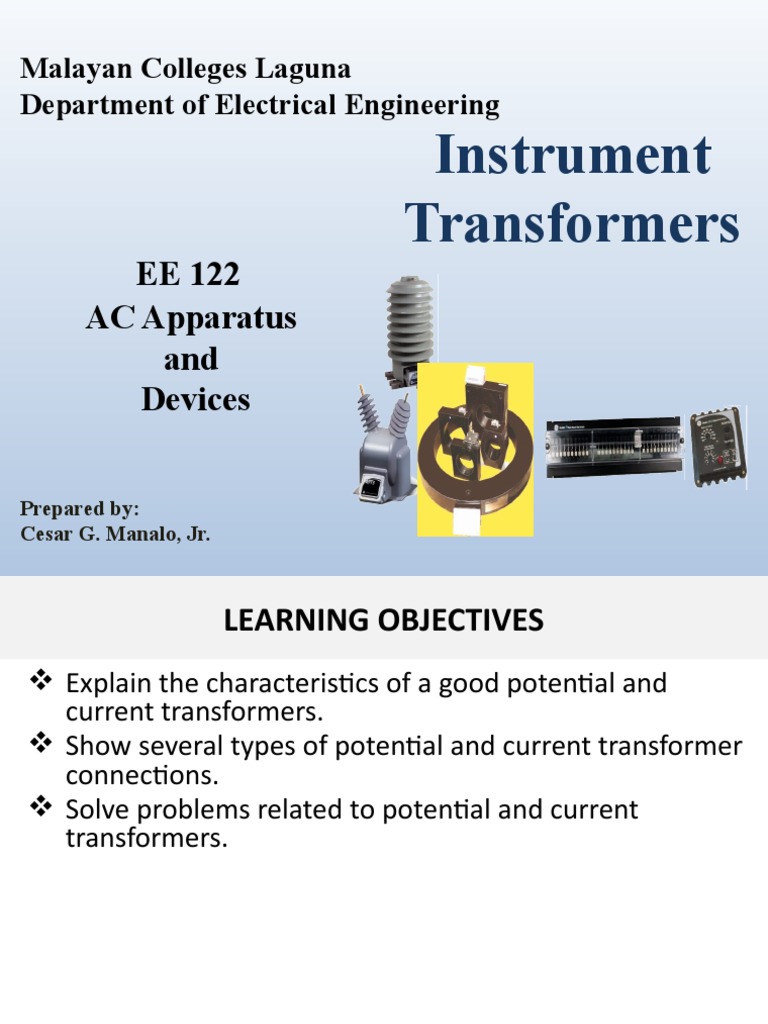 Malayan Colleges Laguna
Department of Electrical Engineering

Instrument Transformers

EE 122
AC Apparatus and Devices

Prepared by:
Cesar G. Manalo, Jr.

LEARNING OBJECTIVES

❖ Explain the characteristics of a good potential and current transformers.
❖ Show several types of potential and current transformer connections.
❖ Solve problems related to potential and current transformers.